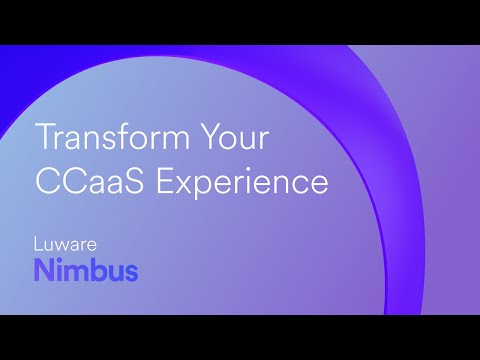 Transform Your CCaaS Experience

Luware
Nimbus